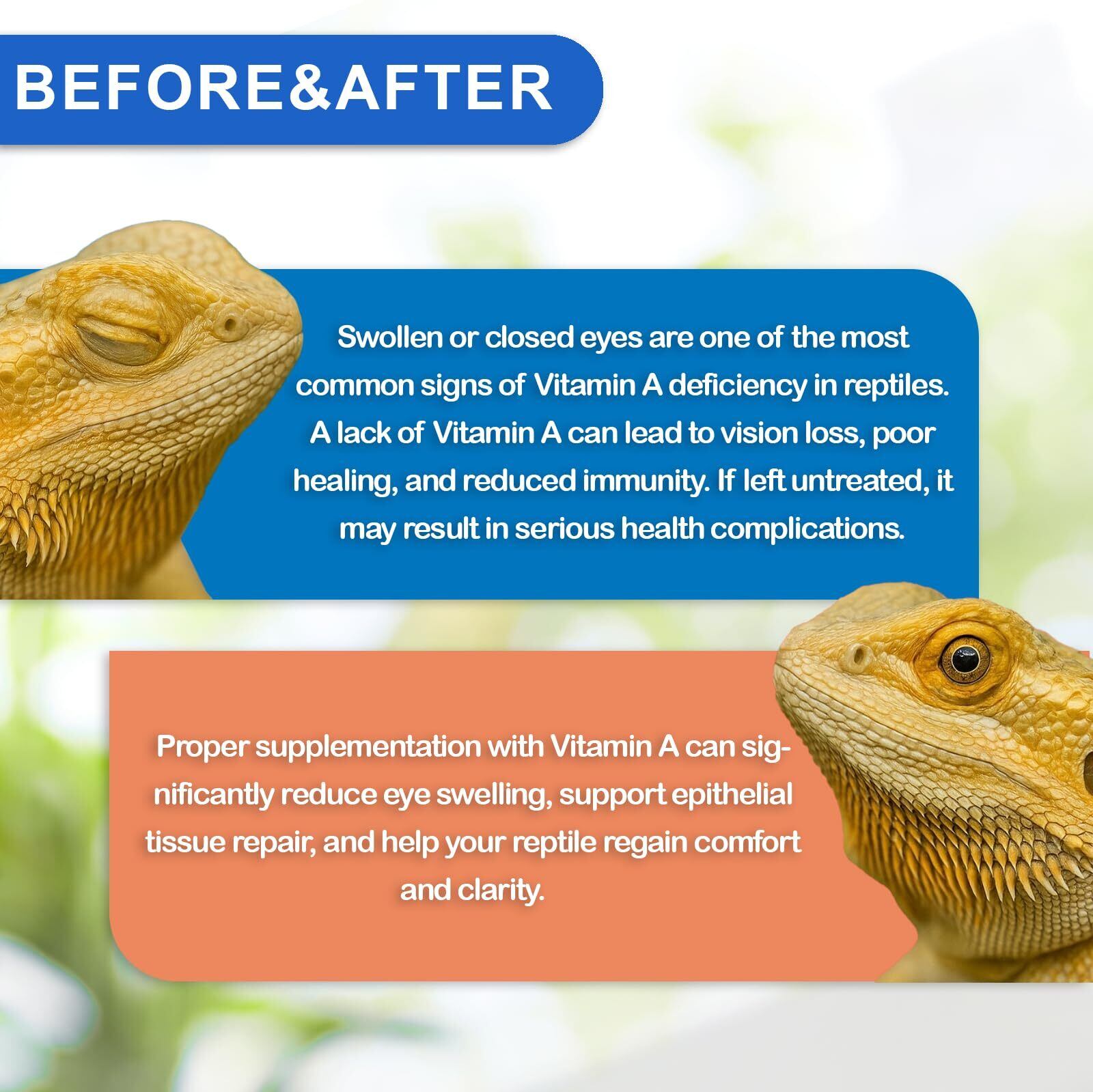 BEFORE&AFTER

Swollen or closed eyes are one of the most common signs of Vitamin A deficiency in reptiles. A lack of Vitamin A can lead to vision loss, poor healing, and reduced immunity. If left untreated, it may result in serious health complications.

Proper supplementation with Vitamin A can significantly reduce eye swelling, support epithelial tissue repair, and help your reptile regain comfort and clarity.